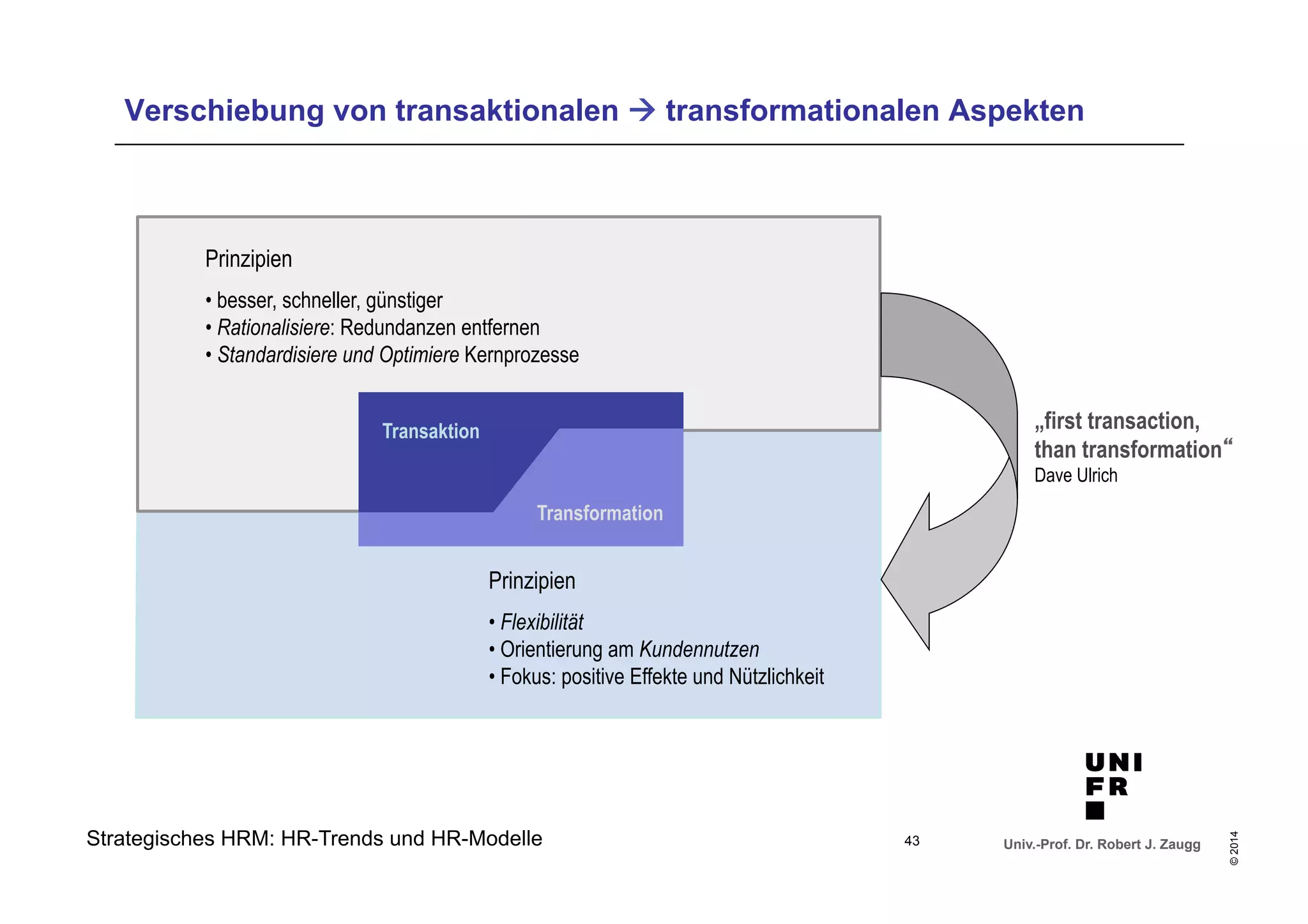 Verschiebung von transaktionalen → transformationalen Aspekten

Prinzipien

• besser, schneller, günstiger
• Rationalisiere: Redundanzen entfernen
• Standardisiere und Optimiere Kernprozesse

Transaktion

Transformation

„first transaction, than transformation“
Dave Ulrich

Prinzipien

• Flexibilität
• Orientierung am Kundennutzen
• Fokus: positive Effekte und Nützlichkeit

UNI
FR

Strategisches HRM: HR-Trends und HR-Modelle

43

Univ.-Prof. Dr. Robert J. Zaugg

© 2014